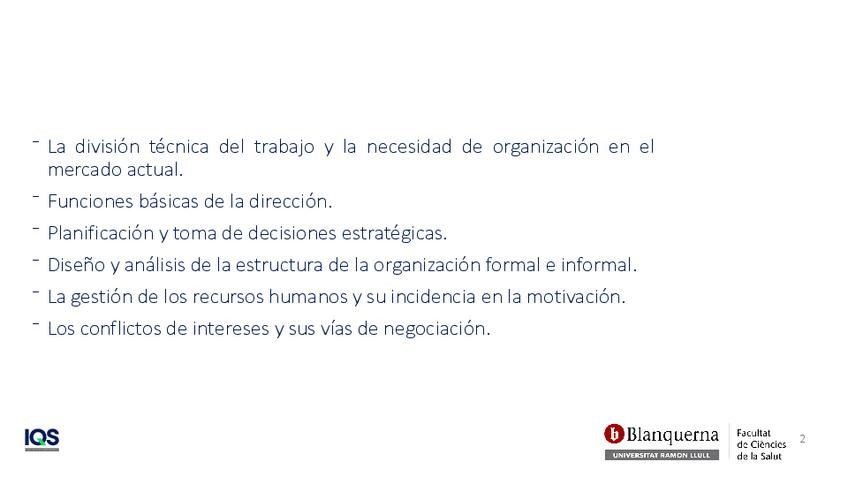 - La división técnica del trabajo y la necesidad de organización en el mercado actual.
- Funciones básicas de la dirección.
- Planificación y toma de decisiones estratégicas.
- Diseño y análisis de la estructura de la organización formal e informal.
- La gestión de los recursos humanos y su incidencia en la motivación.
- Los conflictos de intereses y sus vías de negociación.

IQS

b Blanquerna
UNIVERSITAT RAMON LLULL

Facultat de Ciències de la Salut

2